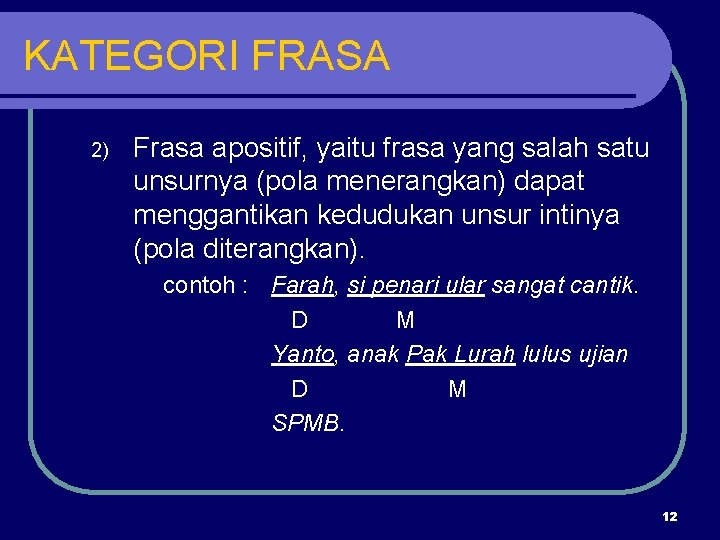 KATEGORI FRASA

2) Frasa apositif, yaitu frasa yang salah satu unsurnya (pola menerangkan) dapat menggantikan kedudukan unsur intinya (pola diterangkan).

contoh : Farah, si penari ular sangat cantik.
D M
Yanto, anak Pak Lurah lulus ujian
D M
SPMB.

12